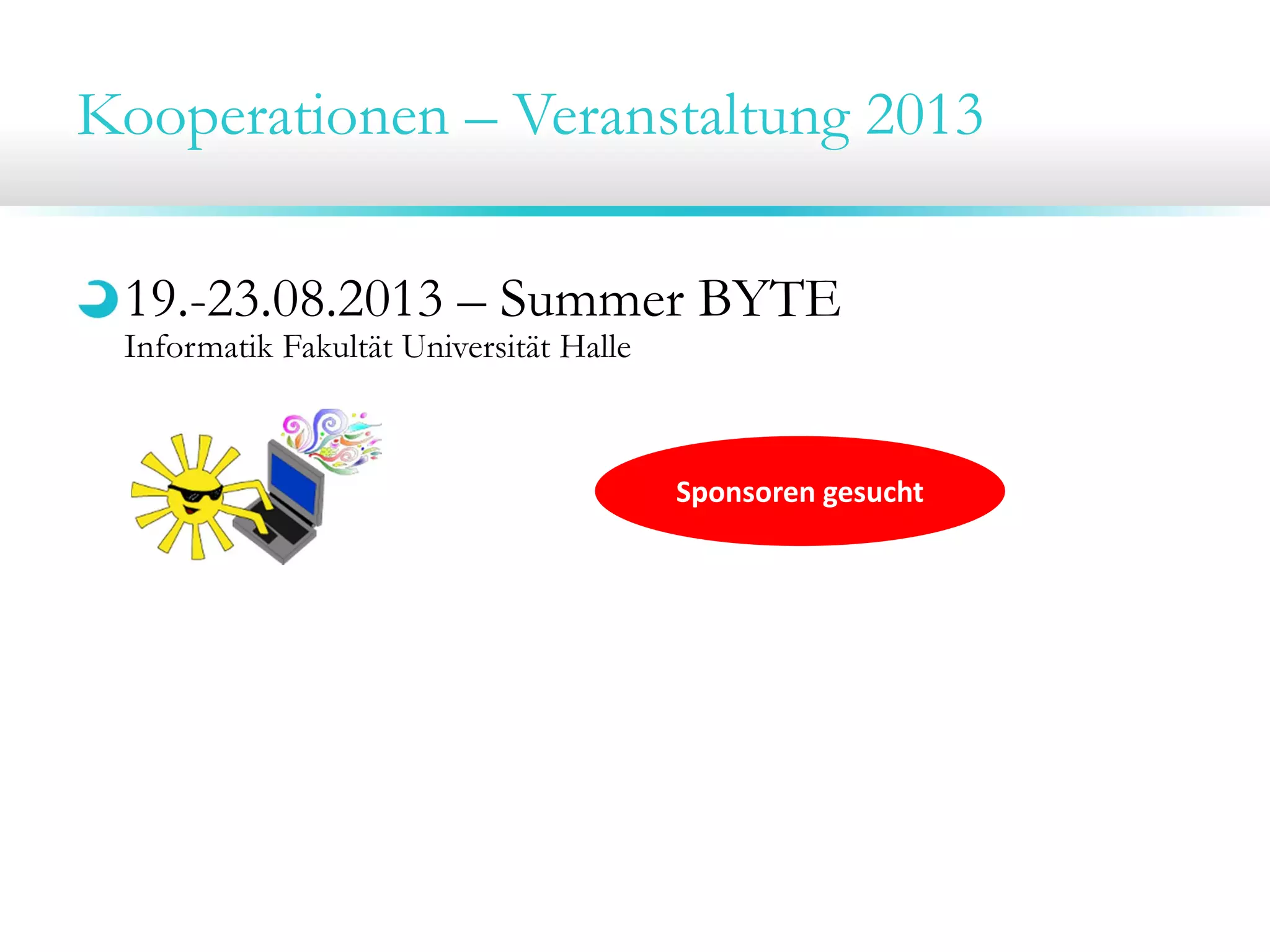 Kooperationen – Veranstaltung 2013

19.-23.08.2013 – Summer BYTE
Informatik Fakultät Universität Halle

Sponsoren gesucht